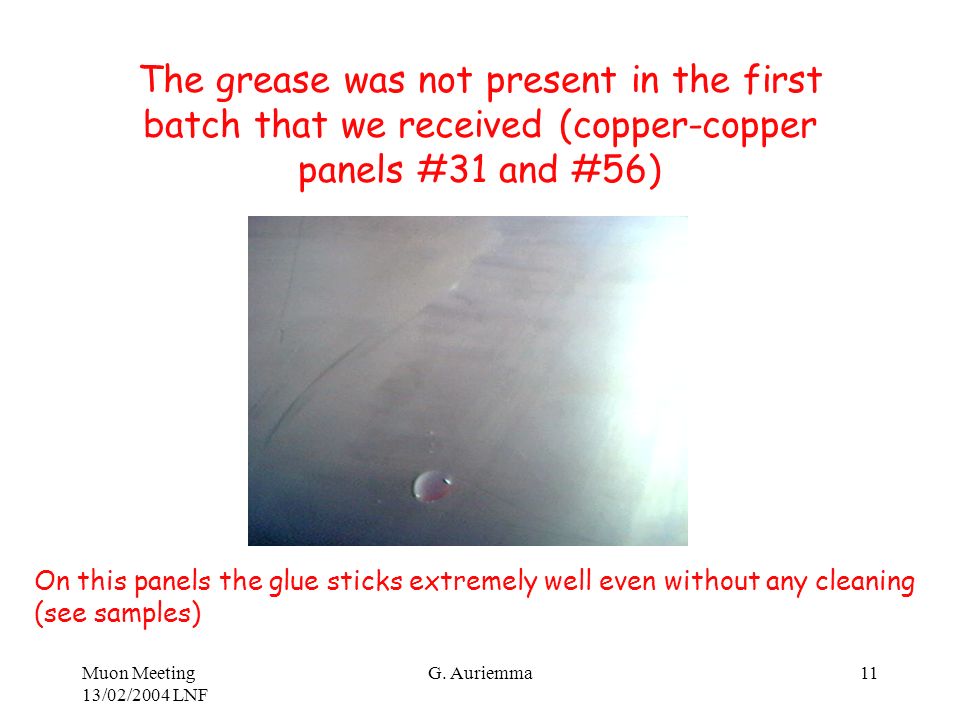 The grease was not present in the first batch that we received (copper-copper panels #31 and #56)

On this panels the glue sticks extremely well even without any cleaning (see samples)

Muon Meeting
13/02/2004 LNF

G. Auriemma

11